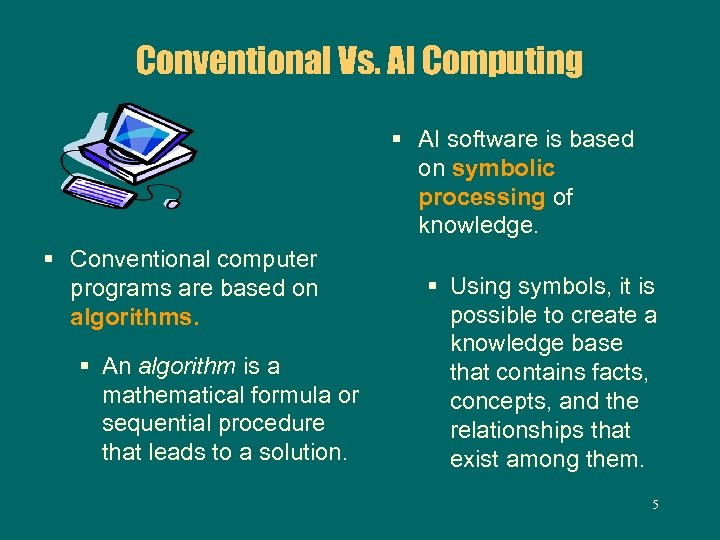 Conventional Vs. AI Computing

▪ Conventional computer programs are based on algorithms.

▪ An algorithm is a mathematical formula or sequential procedure that leads to a solution.

▪ AI software is based on symbolic processing of knowledge.

▪ Using symbols, it is possible to create a knowledge base that contains facts, concepts, and the relationships that exist among them.

5